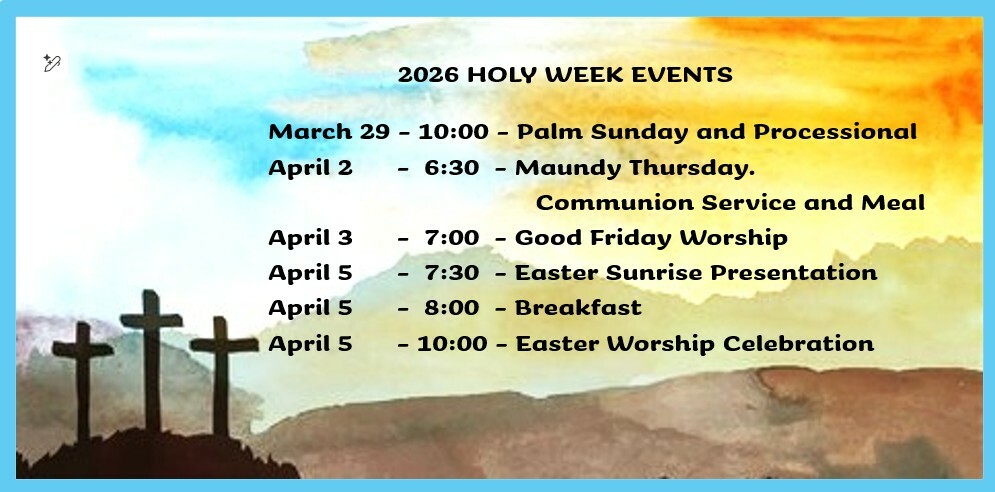 2026 HOLY WEEK EVENTS

March 29 - 10:00 - Palm Sunday and Processional
April 2 - 6:30 - Maundy Thursday. Communion Service and Meal
April 3 - 7:00 - Good Friday Worship
April 5 - 7:30 - Easter Sunrise Presentation
April 5 - 8:00 - Breakfast
April 5 - 10:00 - Easter Worship Celebration